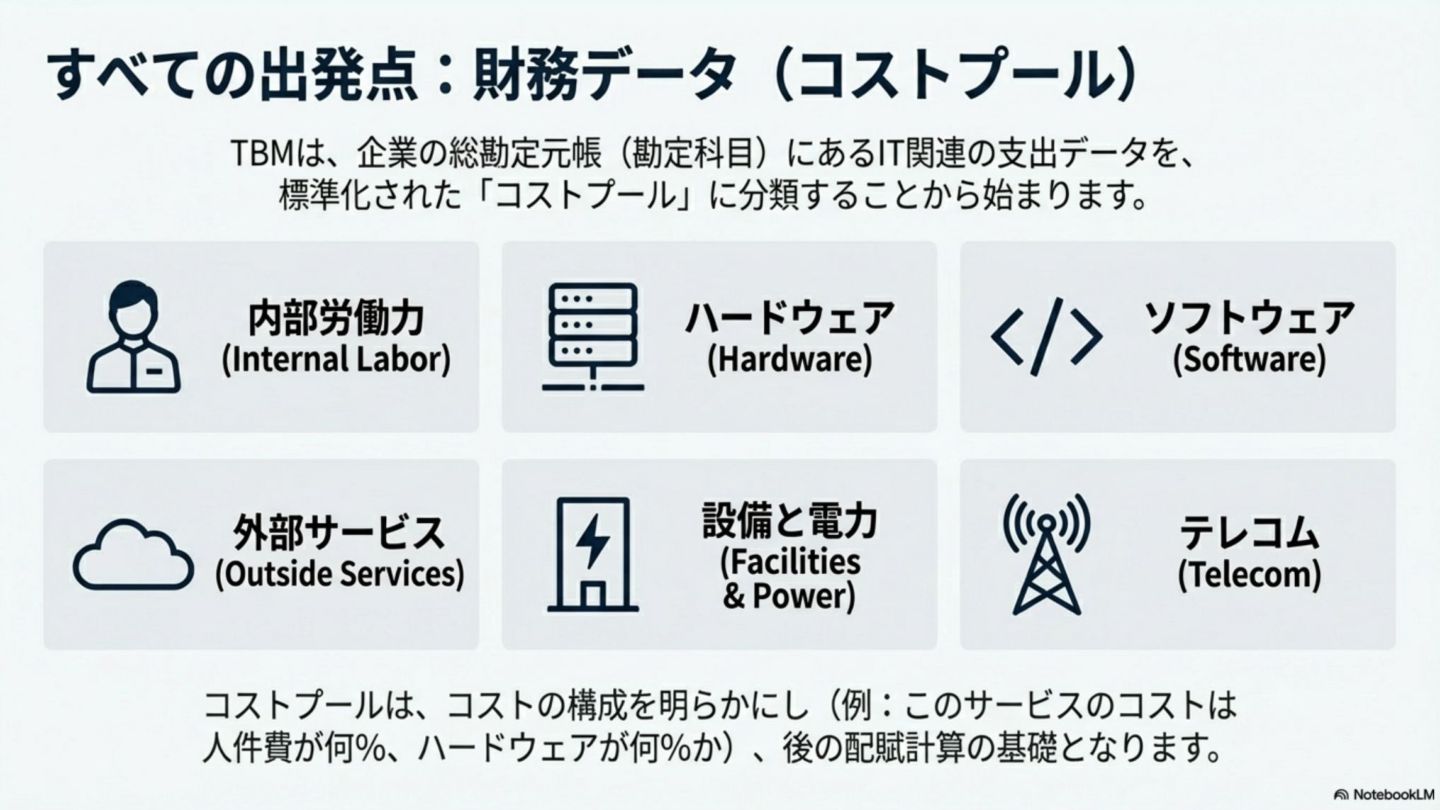 すべての出発点：財務データ（コストプール）

TBMは、企業の総勘定元帳（勘定科目）にあるIT関連の支出データを、標準化された「コストプール」に分類することから始まります。

内部労働力
(Internal Labor)

ハードウェア
(Hardware)

ソフトウェア
(Software)

外部サービス
(Outside Services)

設備と電力
(Facilities & Power)

テレコム
(Telecom)

コストプールは、コストの構成を明らかにし（例：このサービスのコストは人件費が何%、ハードウェアが何%か）、後の配賦計算の基礎となります。

NotebookLM